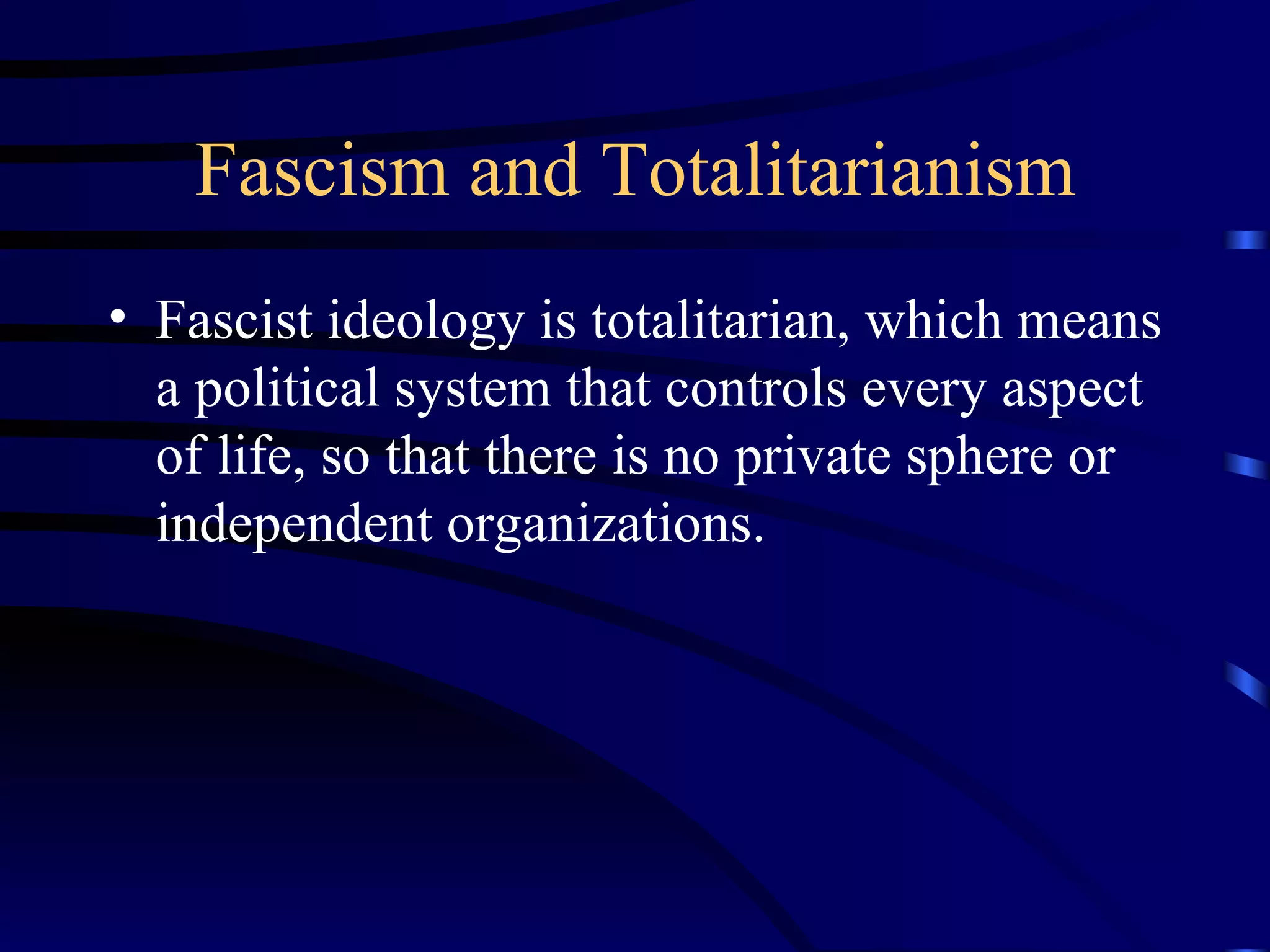 Fascism and Totalitarianism

• Fascist ideology is totalitarian, which means a political system that controls every aspect of life, so that there is no private sphere or independent organizations.